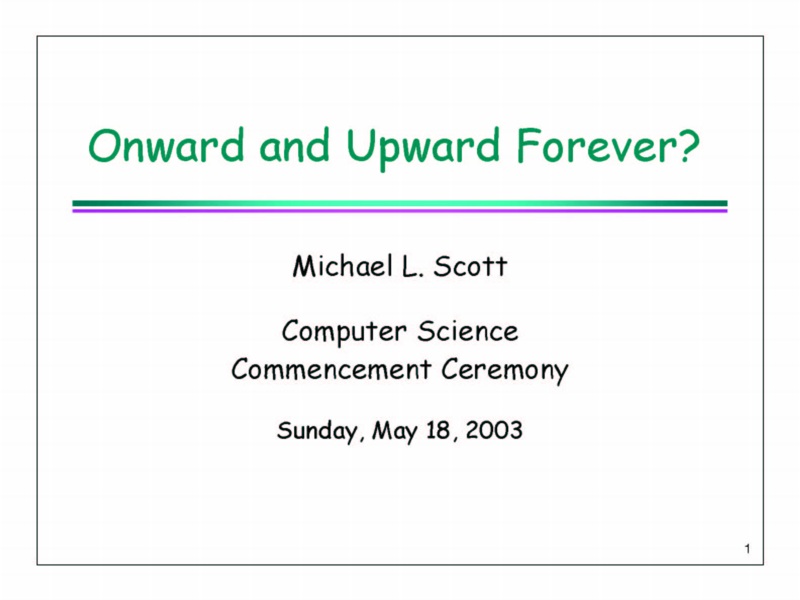 Onward and Upward Forever?

Michael L. Scott

Computer Science
Commencement Ceremony

Sunday, May 18, 2003

1